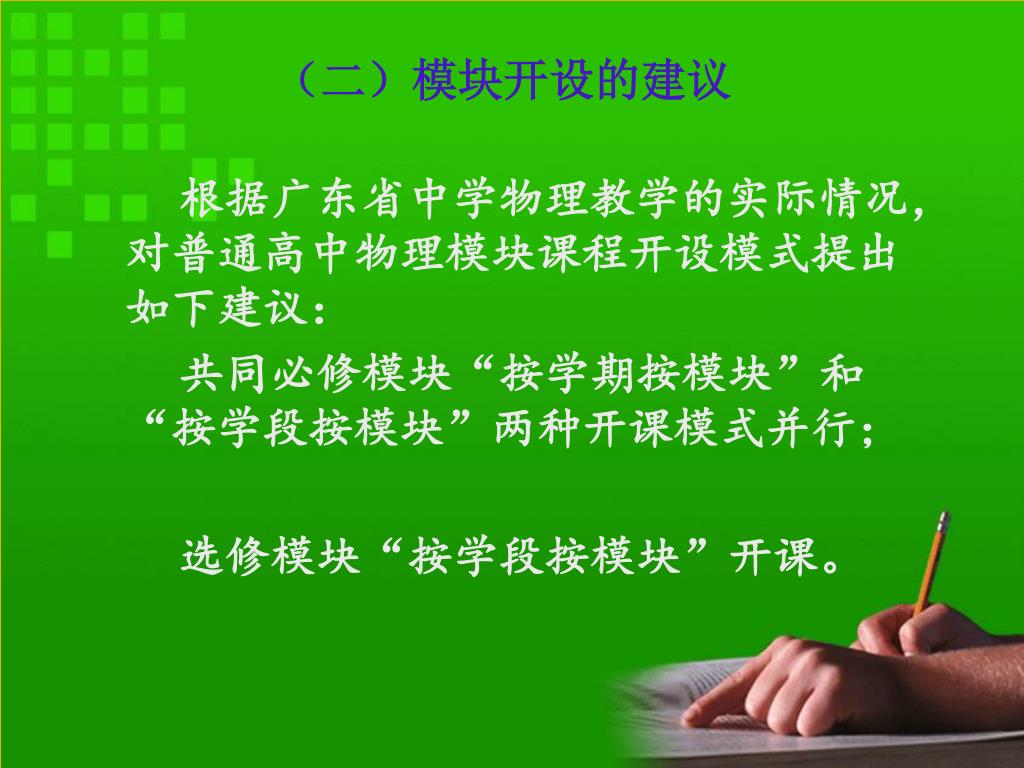 （二）模块开设的建议

根据广东省中学物理教学的实际情况，对普通高中物理模块课程开设模式提出如下建议：

共同必修模块“按学期按模块”和“按学段按模块”两种开课模式并行；

选修模块“按学段按模块”开课。